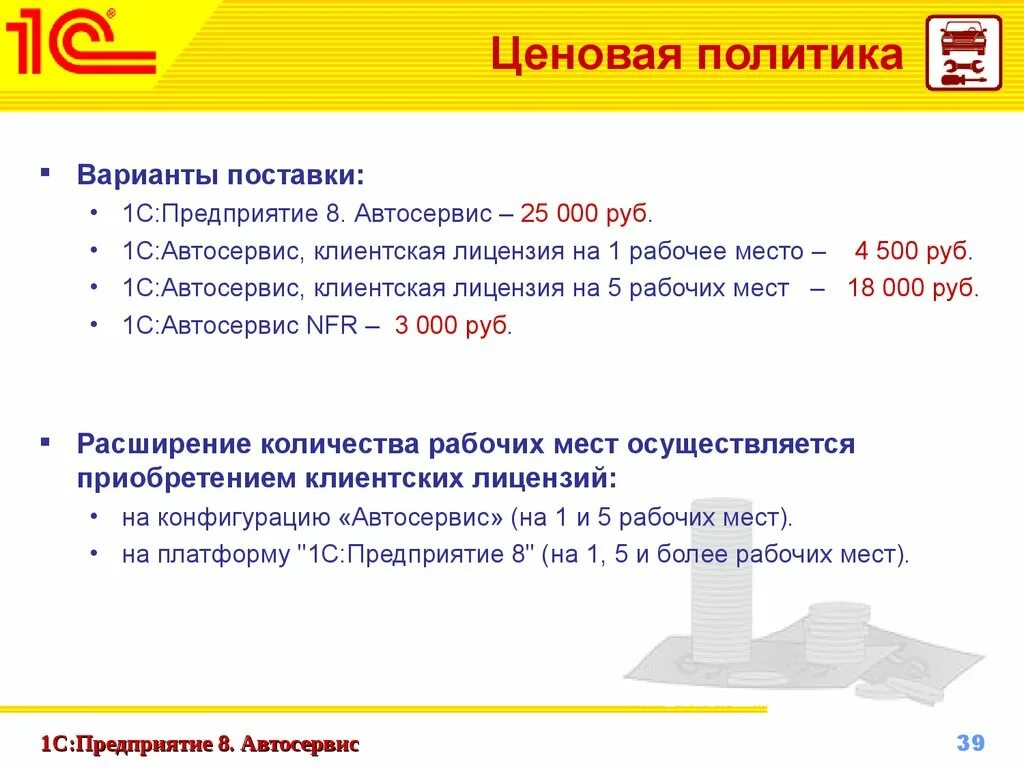 1С

Ценовая политика

- Варианты поставки:
  - 1С:Предприятие 8. Автосервис – 25 000 руб.
  - 1С:Автосервис, клиентская лицензия на 1 рабочее место – 4 500 руб.
  - 1С:Автосервис, клиентская лицензия на 5 рабочих мест – 18 000 руб.
  - 1С:Автосервис NFR – 3 000 руб.

- Расширение количества рабочих мест осуществляется приобретением клиентских лицензий:
  - на конфигурацию «Автосервис» (на 1 и 5 рабочих мест).
  - на платформу "1С:Предприятие 8" (на 1, 5 и более рабочих мест).

1С:Предприятие 8. Автосервис

39